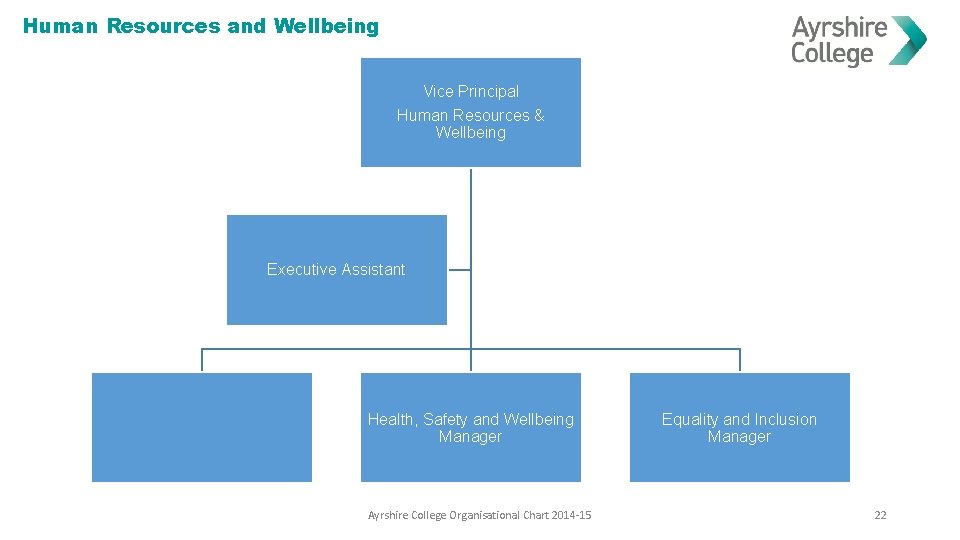 Human Resources and Wellbeing

Ayrshire College

Vice Principal

Human Resources & Wellbeing

Executive Assistant

Health, Safety and Wellbeing Manager

Equality and Inclusion Manager

Ayrshire College Organisational Chart 2014-15

22